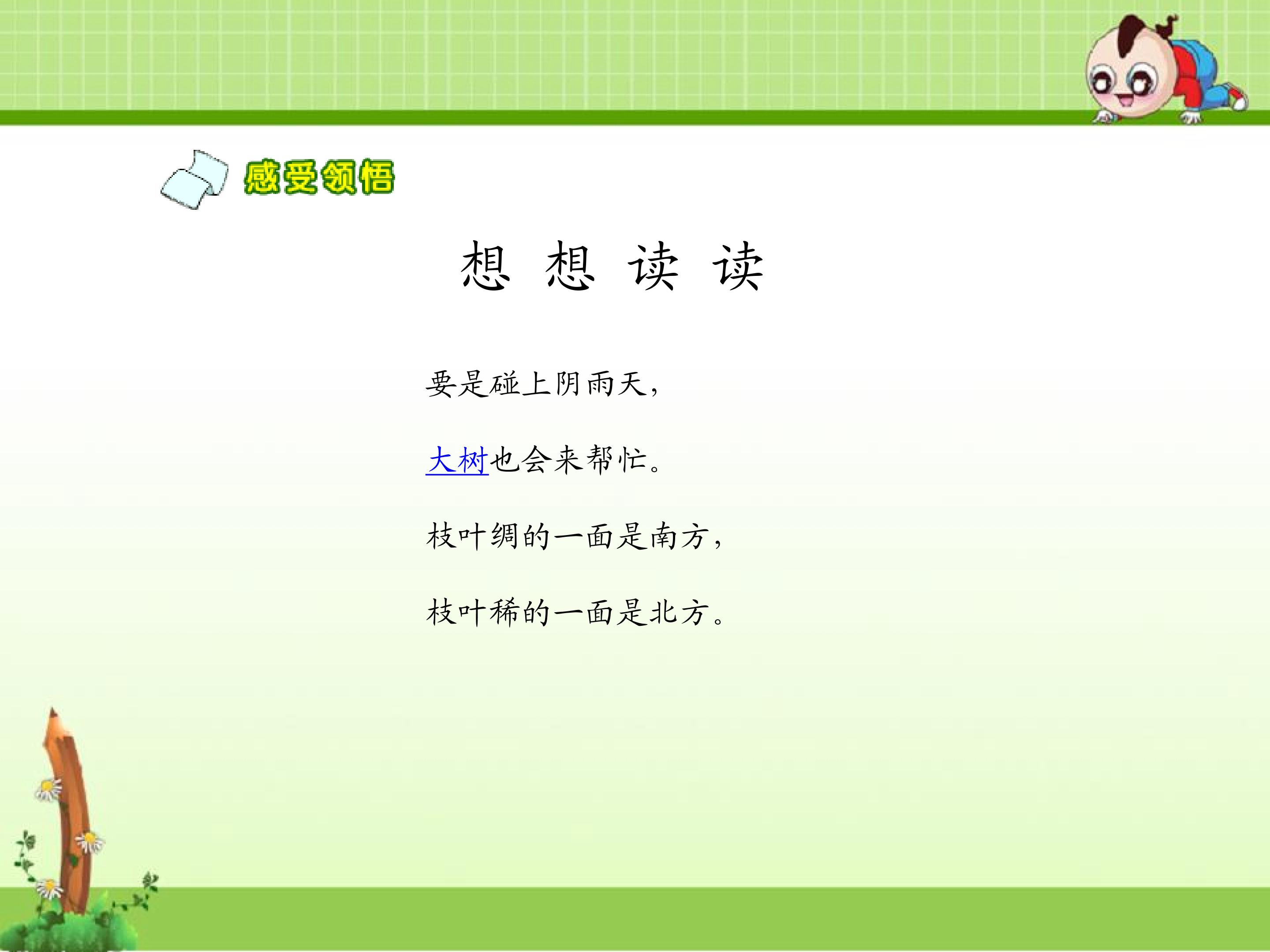 感受领悟

想 想 读 读

要是碰上阴雨天，

大树也会来帮忙。

枝叶绸的一面是南方，

枝叶稀的一面是北方。